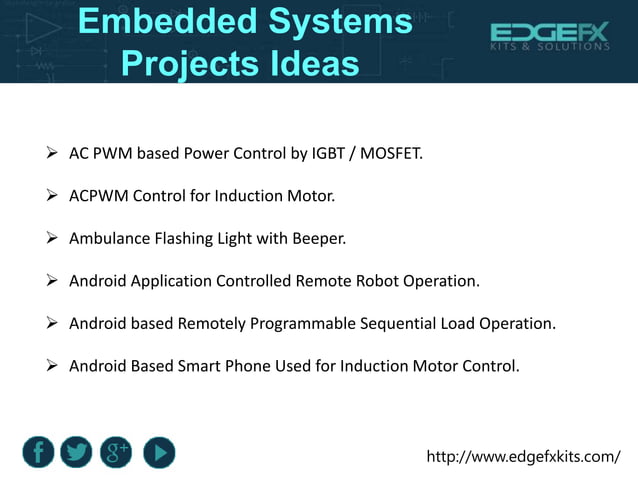 Embedded Systems Projects Ideas

EDGEFX
KITS & SOLUTIONS

➢ AC PWM based Power Control by IGBT / MOSFET.

➢ ACPWM Control for Induction Motor.

➢ Ambulance Flashing Light with Beeper.

➢ Android Application Controlled Remote Robot Operation.

➢ Android based Remotely Programmable Sequential Load Operation.

➢ Android Based Smart Phone Used for Induction Motor Control.

f g+

http://www.edgefxkits.com/